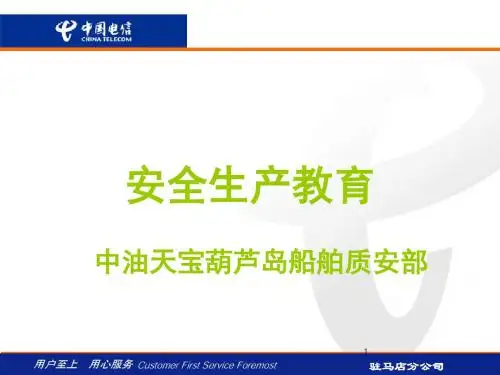 中国电信
CHINA TELECOM

安全生产教育

中油天宝葫芦岛船舶质安部

1

用户至上 用心服务 Customer First Service Foremost

驻马店分公司